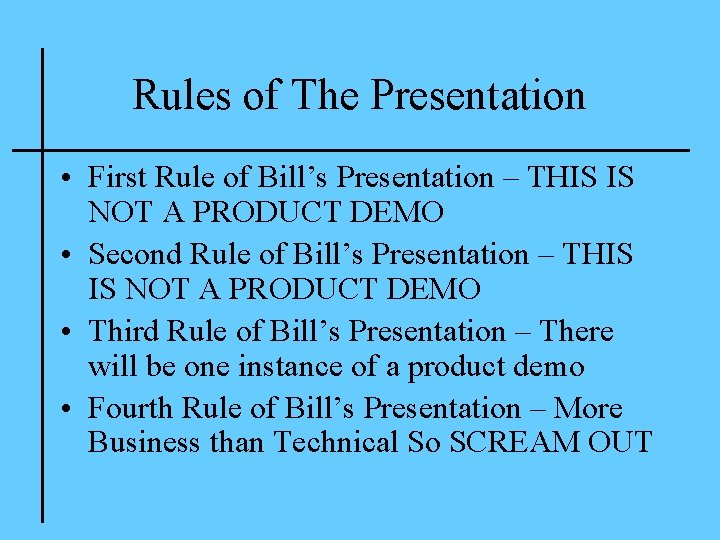 Rules of The Presentation

• First Rule of Bill’s Presentation – THIS IS NOT A PRODUCT DEMO
• Second Rule of Bill’s Presentation – THIS IS NOT A PRODUCT DEMO
• Third Rule of Bill’s Presentation – There will be one instance of a product demo
• Fourth Rule of Bill’s Presentation – More Business than Technical So SCREAM OUT